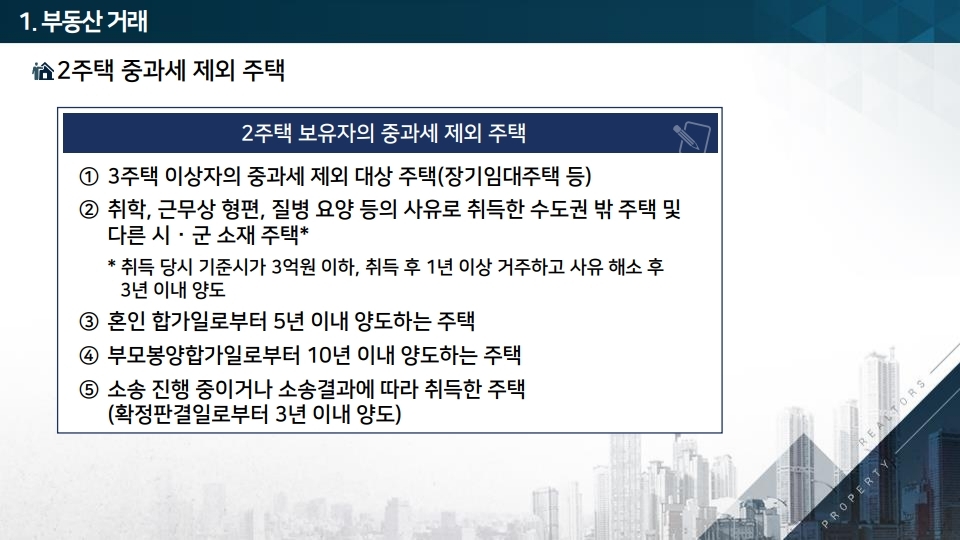 1. 부동산 거래

2주택 중과세 제외 주택

2주택 보유자의 중과세 제외 주택

① 3주택 이상자의 중과세 제외 대상 주택(장기임대주택 등)

② 취학, 근무상 형편, 질병 요양 등의 사유로 취득한 수도권 밖 주택 및 다른 시 · 군 소재 주택*

* 취득 당시 기준시가 3억원 이하, 취득 후 1년 이상 거주하고 사유 해소 후 3년 이내 양도

③ 혼인 합가일로부터 5년 이내 양도하는 주택

④ 부모봉양합가일로부터 10년 이내 양도하는 주택

⑤ 소송 진행 중이거나 소송결과에 따라 취득한 주택 (확정판결일로부터 3년 이내 양도)

PROPERTY REALTORS